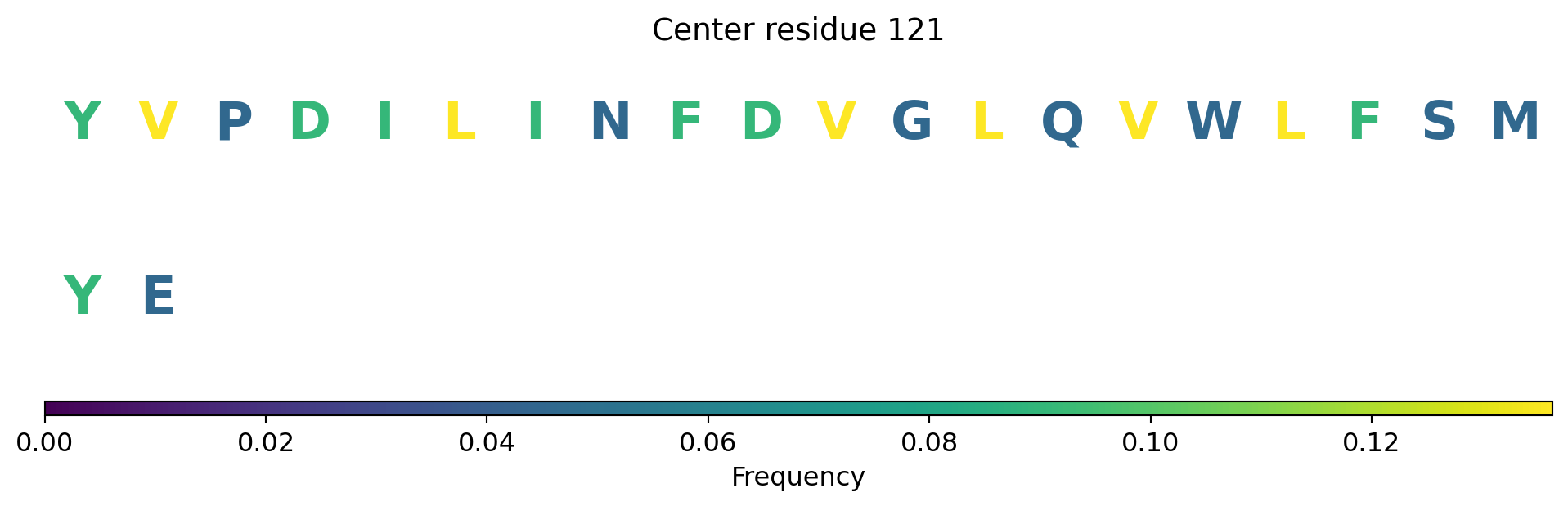 Center residue 121

Y V P D I L I N F D V G L Q V W L F S M

Y E

0.00 0.02 0.04 0.06 0.08 0.10 0.12
Frequency